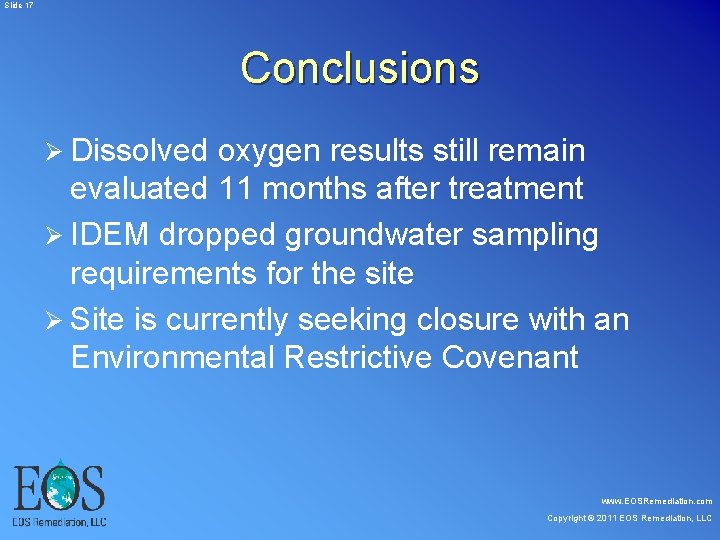 Slide 17

Conclusions

➢ Dissolved oxygen results still remain evaluated 11 months after treatment

➢ IDEM dropped groundwater sampling requirements for the site

➢ Site is currently seeking closure with an Environmental Restrictive Covenant

EOS
EOS Remediation, LLC

www.EOSRemediation.com
Copyright © 2011 EOS Remediation, LLC